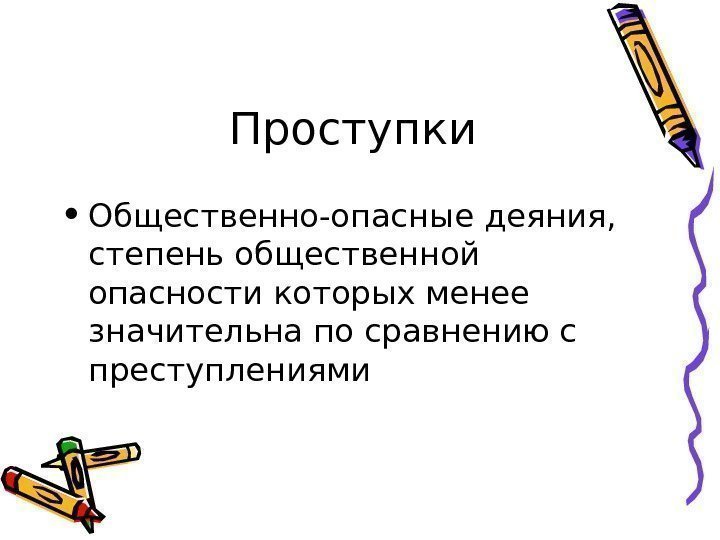 Проступки

• Общественно-опасные деяния, степень общественной опасности которых менее значительна по сравнению с преступлениями